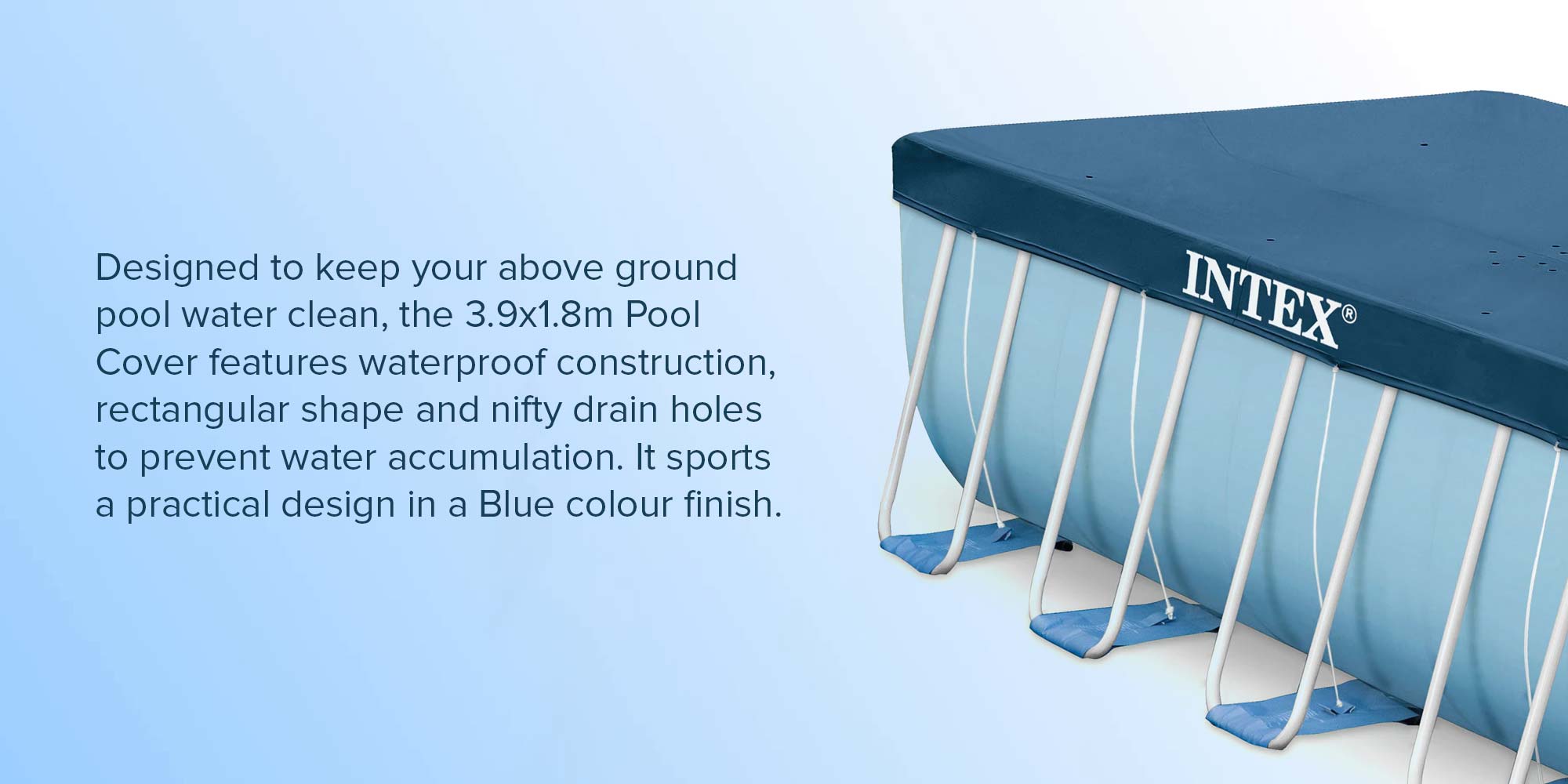 Designed to keep your above ground pool water clean, the 3.9x1.8m Pool Cover features waterproof construction, rectangular shape and nifty drain holes to prevent water accumulation. It sports a practical design in a Blue colour finish.

INTEX®